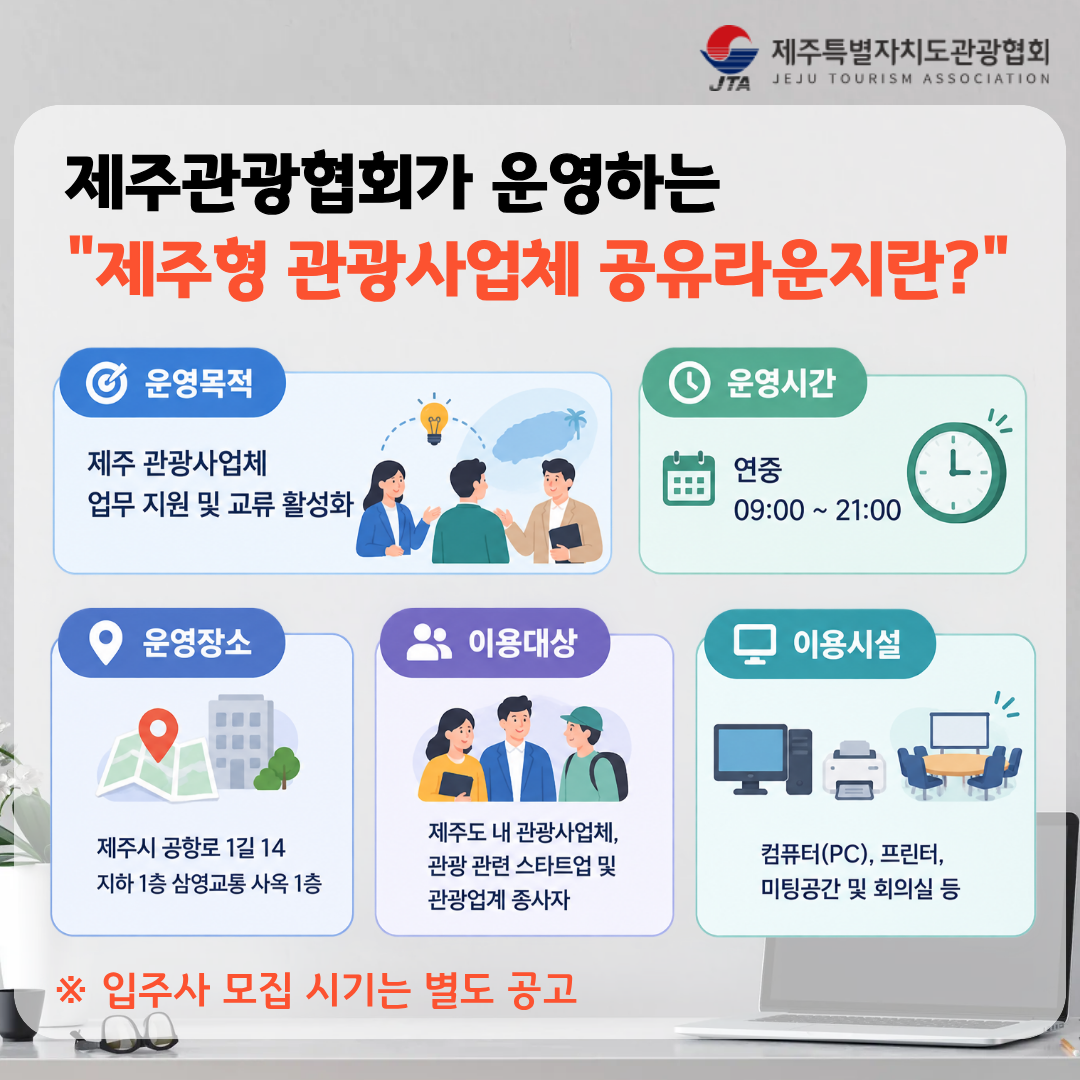 JTA 제주특별자치도관광협회
JEJU TOURISM ASSOCIATION

제주관광협회가 운영하는
"제주형 관광사업체 공유라운지란?"

운영목적

제주 관광사업체
업무 지원 및 교류 활성화

운영시간

연중
09:00 ~ 21:00

운영장소

제주시 공항로 1길 14
지하 1층 삼영교통 사옥 1층

이용대상

제주도 내 관광사업체,
관광 관련 스타트업 및
관광업계 종사자

이용시설

컴퓨터(PC), 프린터,
미팅공간 및 회의실 등

※ 입주사 모집 시기는 별도 공고